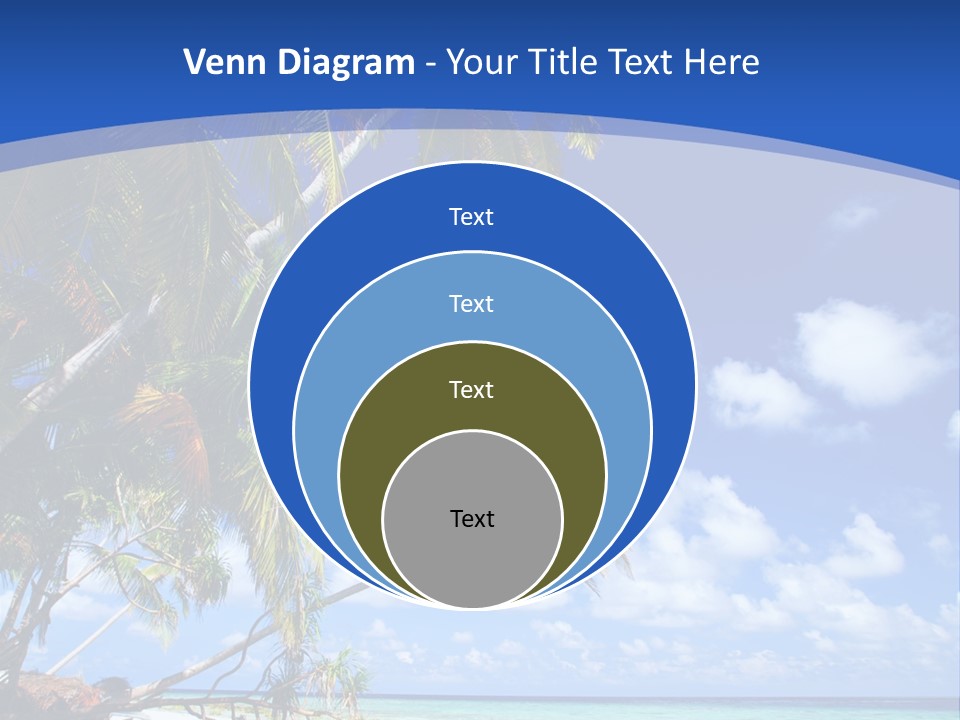 Venn Diagram - Your Title Text Here

Text

Text

Text

Text